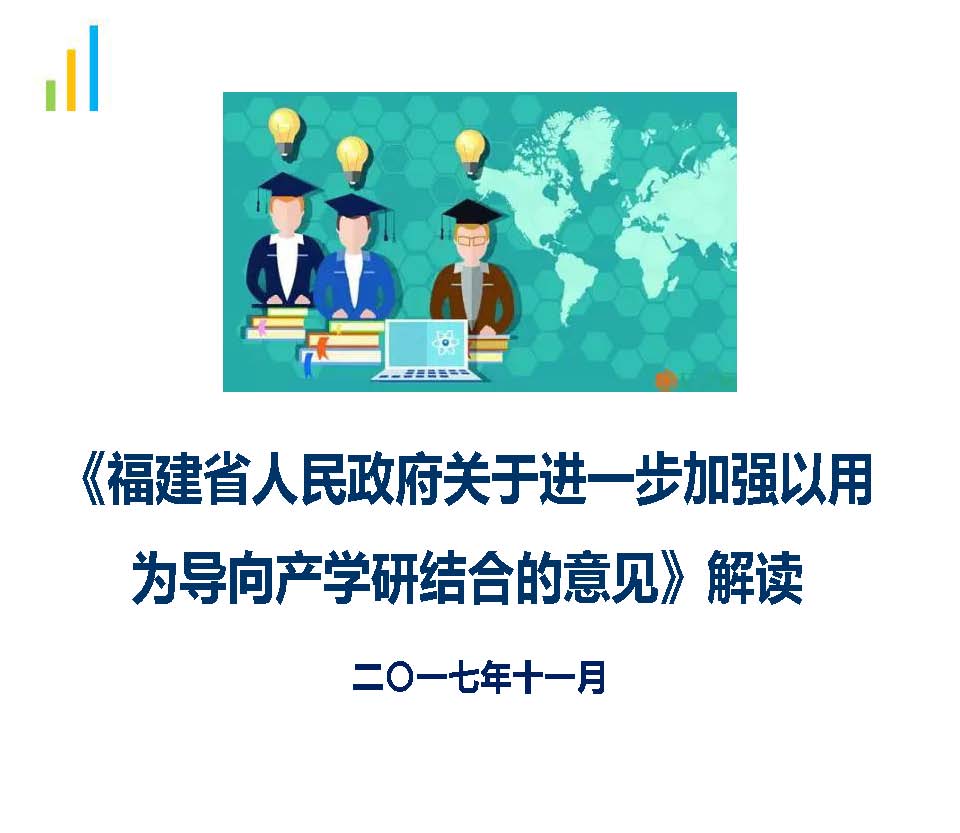 《福建省人民政府关于进一步加强以用为导向产学研结合的意见》解读

二〇一七年十一月